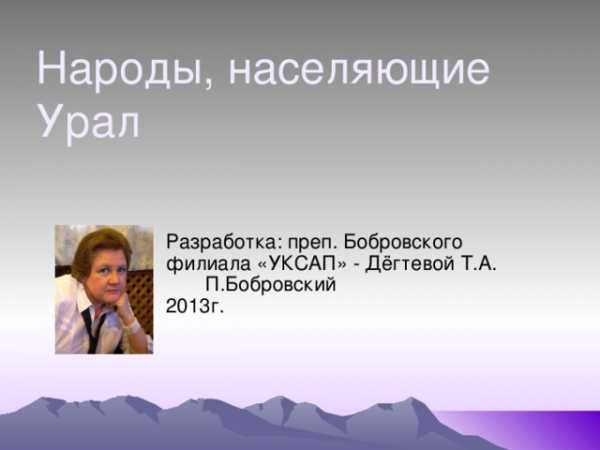 Народы, населяющие Урал

Разработка: преп. Бобровского филиала «УКСАП» - Дёгтевой Т.А.
П.Бобровский
2013г.